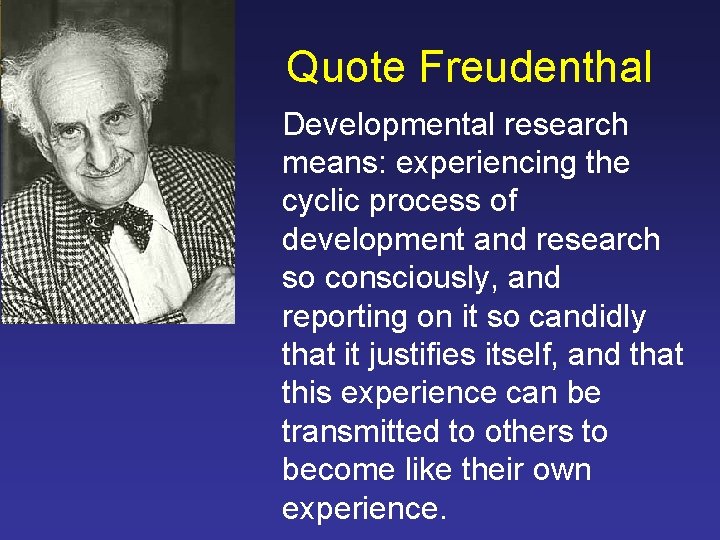 Quote Freudenthal

Developmental research means: experiencing the cyclic process of development and research so consciously, and reporting on it so candidly that it justifies itself, and that this experience can be transmitted to others to become like their own experience.